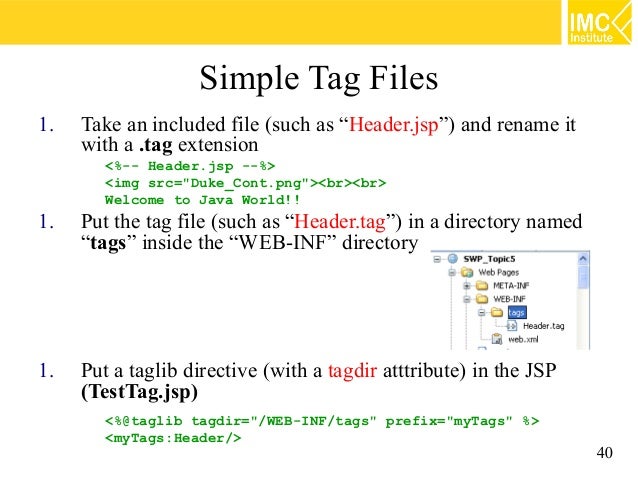 IMC Institute

Simple Tag Files

1. Take an included file (such as “Header.jsp”) and rename it with a .tag extension

<%-- Header.jsp --%>
<img src="Duke_Cont.png"><br><br>
Welcome to Java World!!

1. Put the tag file (such as “Header.tag”) in a directory named “tags” inside the “WEB-INF” directory

SWP_Topic5
Web Pages
META-INF
WEB-INF
tags
Header.tag
web.xml

1. Put a taglib directive (with a tagdir atttribute) in the JSP (TestTag.jsp)

<%@taglib tagdir="/WEB-INF/tags" prefix="myTags" %>
<myTags:Header/>

40